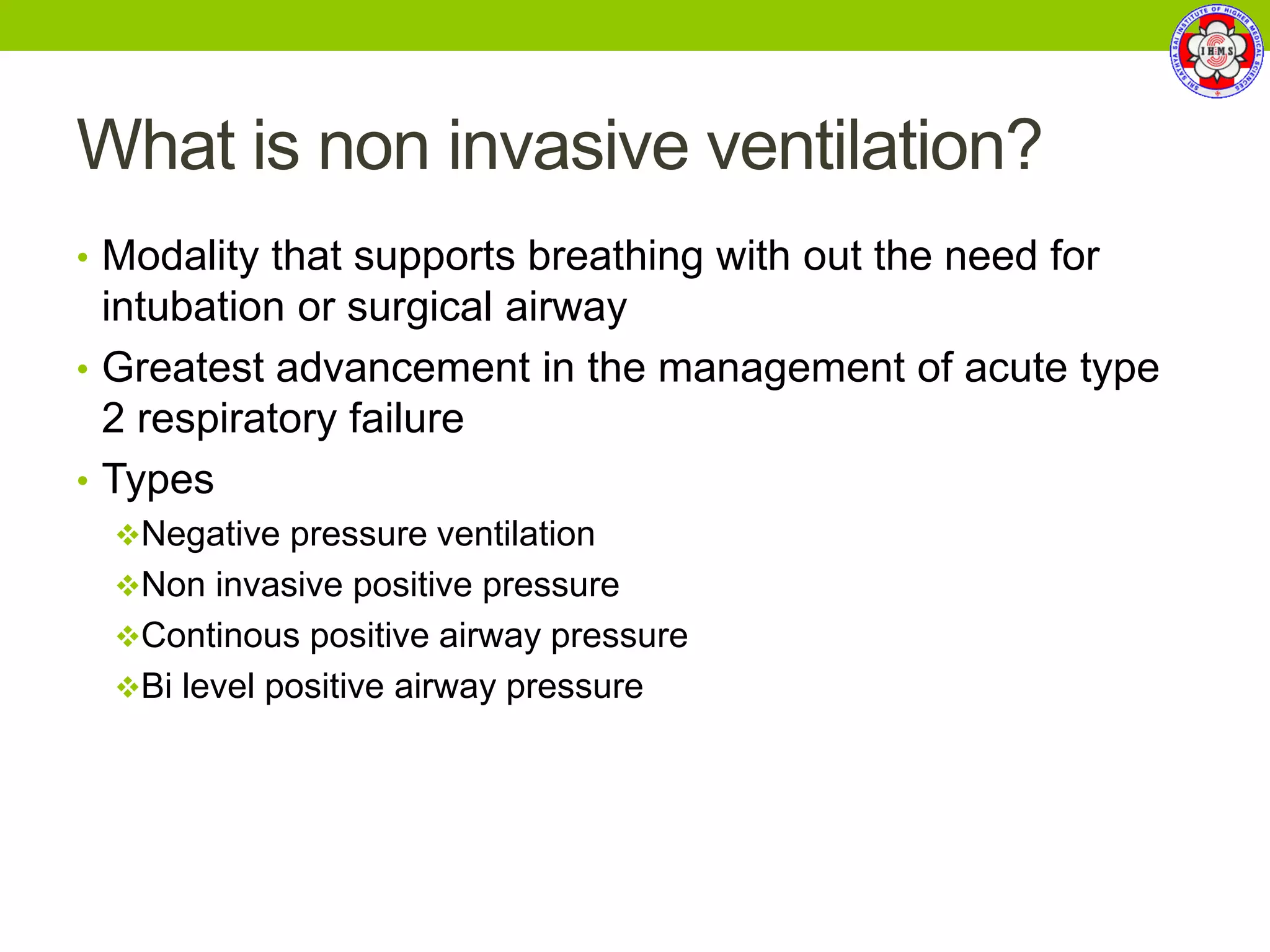 SRI SATHYA SAI INSTITUTE OF HIGHER MEDICAL SCIENCES
IHMS

What is non invasive ventilation?

• Modality that supports breathing with out the need for intubation or surgical airway
• Greatest advancement in the management of acute type 2 respiratory failure
• Types
❖Negative pressure ventilation
❖Non invasive positive pressure
❖Continous positive airway pressure
❖Bi level positive airway pressure